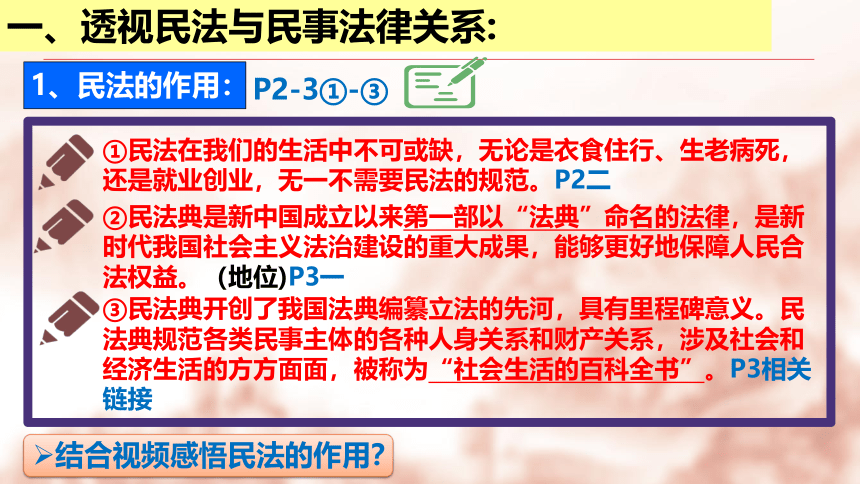 一、透视民法与民事法律关系:

1、民法的作用: P2-3①-③

①民法在我们的生活中不可或缺，无论是衣食住行、生老病死，还是就业创业，无一不需要民法的规范。P2二

②民法典是新中国成立以来第一部以“法典”命名的法律，是新时代我国社会主义法治建设的重大成果，能够更好地保障人民合法权益。 (地位)P3一

③民法典开创了我国法典编纂立法的先河，具有里程碑意义。民法典规范各类民事主体的各种人身关系和财产关系，涉及社会和经济生活的方方面面，被称为“社会生活的百科全书”。P3相关链接

➢结合视频感悟民法的作用?